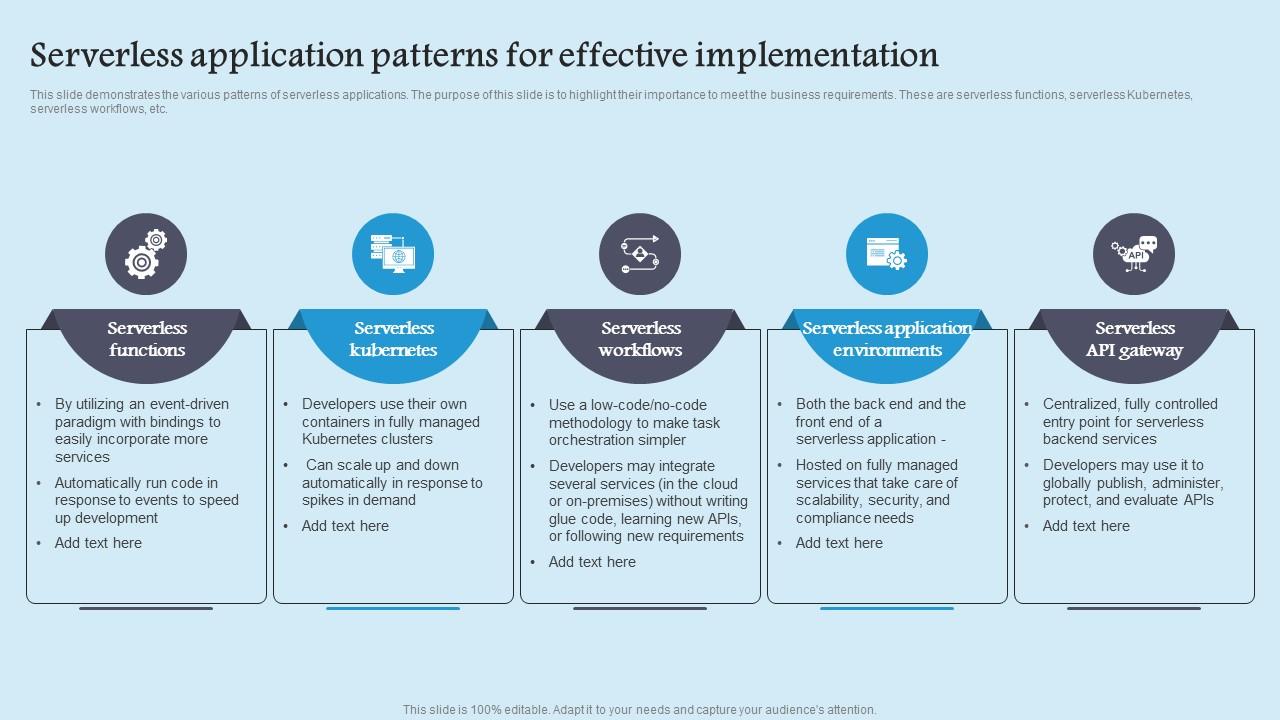 Serverless application patterns for effective implementation

This slide demonstrates the various patterns of serverless applications. The purpose of this slide is to highlight their importance to meet the business requirements. These are serverless functions, serverless Kubernetes, serverless workflows, etc.

API

Serverless functions

- By utilizing an event-driven paradigm with bindings to easily incorporate more services
- Automatically run code in response to events to speed up development
- Add text here

Serverless kubernetes

- Developers use their own containers in fully managed Kubernetes clusters
- Can scale up and down automatically in response to spikes in demand
- Add text here

Serverless workflows

- Use a low-code/no-code methodology to make task orchestration simpler
- Developers may integrate several services (in the cloud or on-premises) without writing glue code, learning new APIs, or following new requirements
- Add text here

Serverless application environments

- Both the back end and the front end of a serverless application -
- Hosted on fully managed services that take care of scalability, security, and compliance needs
- Add text here

Serverless API gateway

- Centralized, fully controlled entry point for serverless backend services
- Developers may use it to globally publish, administer, protect, and evaluate APIs
- Add text here

This slide is 100% editable. Adapt it to your needs and capture your audience's attention.